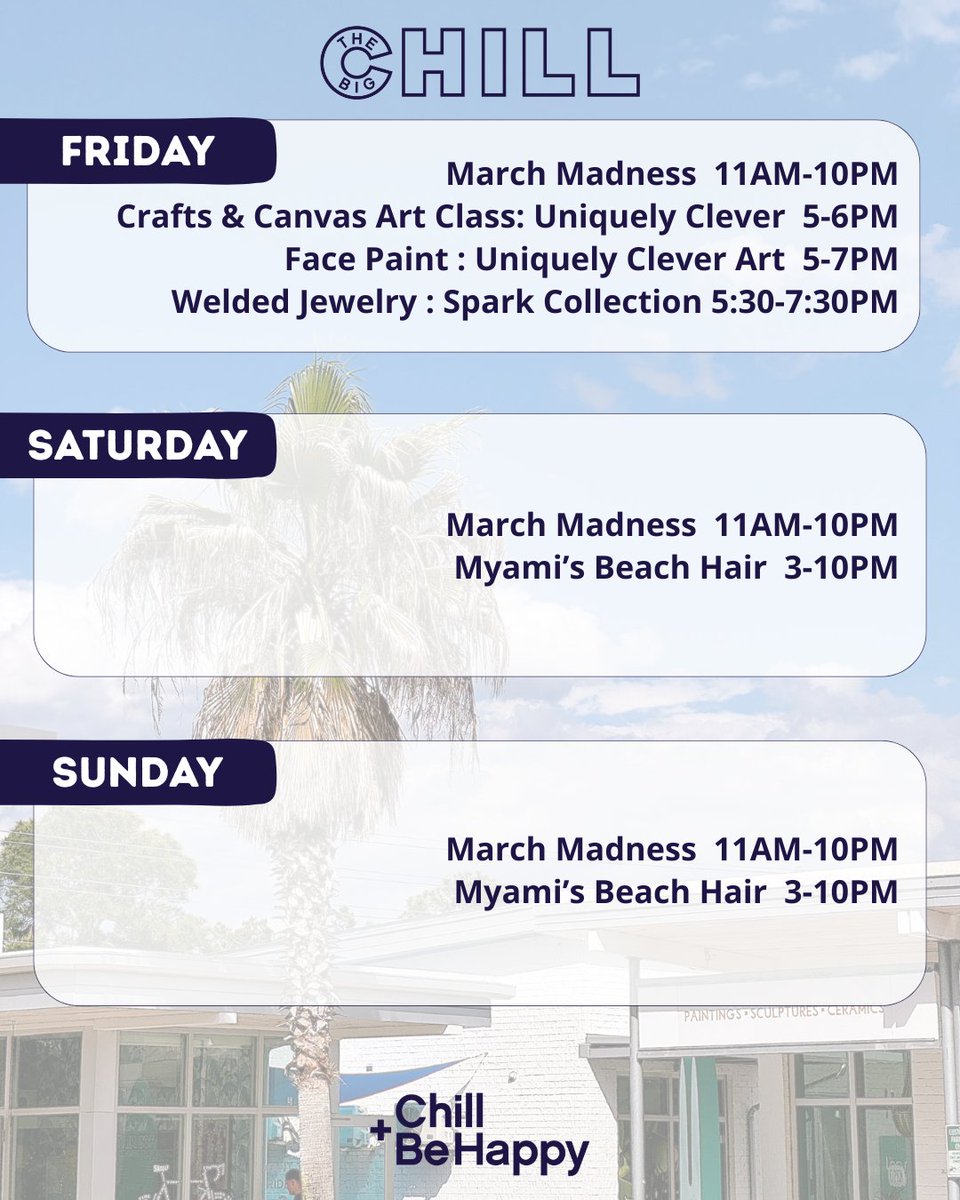 THE BIG CHILL

FRIDAY

March Madness 11AM-10PM
Crafts & Canvas Art Class: Uniquely Clever 5-6PM
Face Paint : Uniquely Clever Art 5-7PM
Welded Jewelry : Spark Collection 5:30-7:30PM

SATURDAY

March Madness 11AM-10PM
Myami's Beach Hair 3-10PM

SUNDAY

March Madness 11AM-10PM
Myami's Beach Hair 3-10PM

PAINTINGS • SCULPTURES • CERAMICS

Chill
+ Be Happy